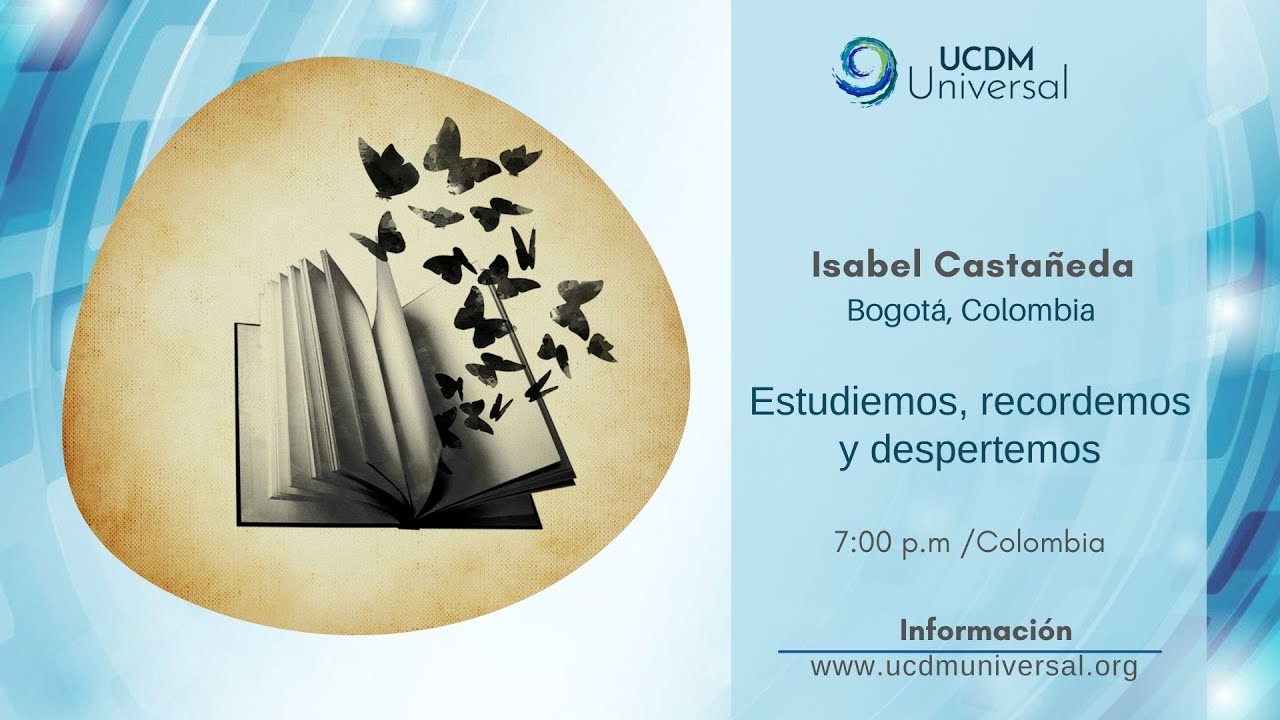 UCDM
Universal

Isabel Castañeda
Bogotá, Colombia

Estudiemos, recordemos y despertemos

7:00 p.m /Colombia

Información
www.ucdmuniversal.org